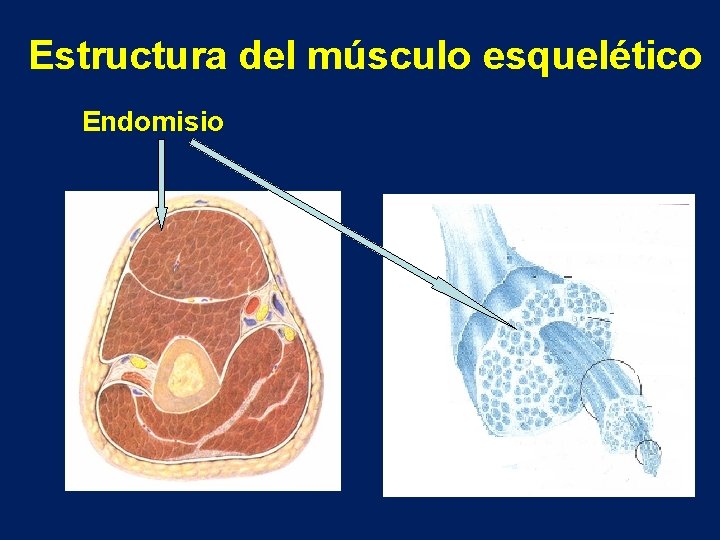 Estructura del músculo esquelético

Endomisio